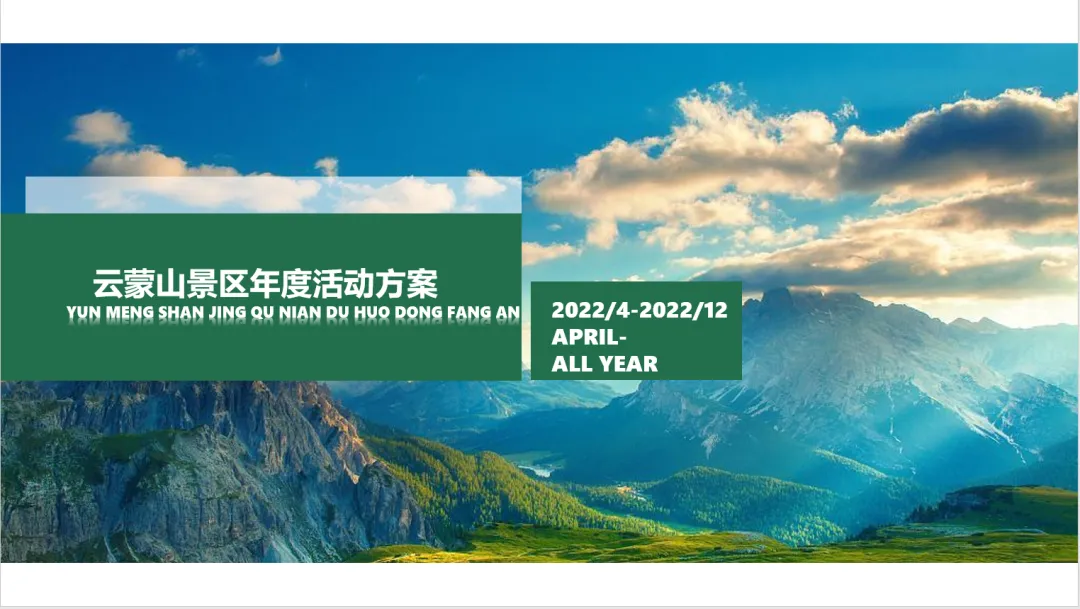 云蒙山景区年度活动方案
YUN MENG SHAN JING QU NIAN DU HUO DONG FANG AN

2022/4-2022/12
APRIL-
ALL YEAR